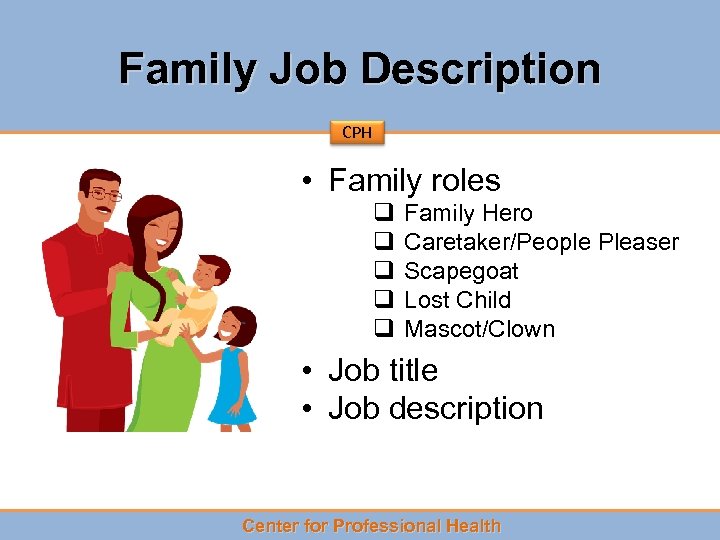 Family Job Description

CPH

• Family roles
❑ Family Hero
❑ Caretaker/People Pleaser
❑ Scapegoat
❑ Lost Child
❑ Mascot/Clown
• Job title
• Job description

Center for Professional Health